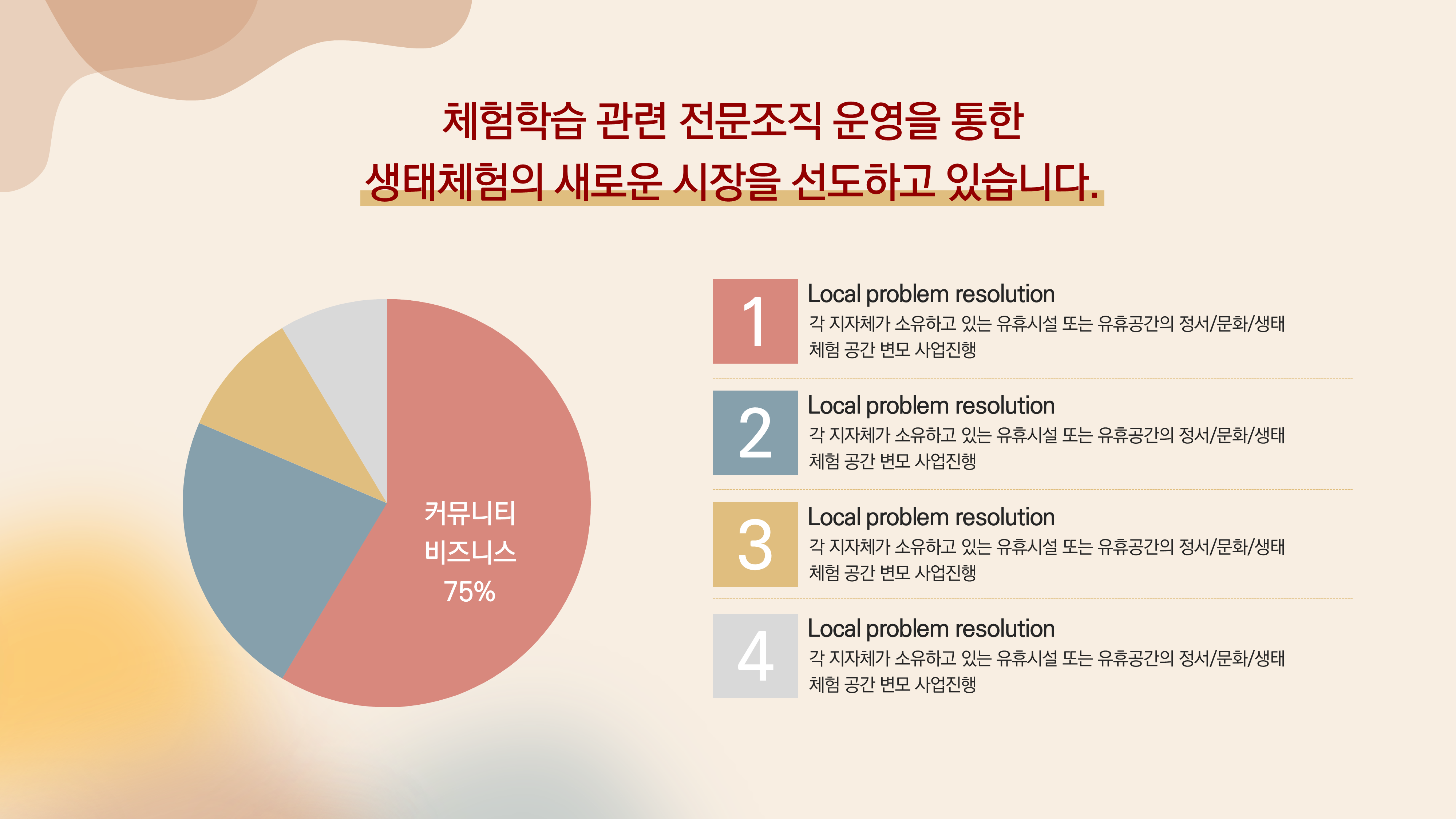 체험학습 관련 전문조직 운영을 통한
생태체험의 새로운 시장을 선도하고 있습니다.

커뮤니티
비즈니스
75%

1
Local problem resolution
각 지자체가 소유하고 있는 유휴시설 또는 유휴공간의 정서/문화/생태 체험 공간 변모 사업진행

2
Local problem resolution
각 지자체가 소유하고 있는 유휴시설 또는 유휴공간의 정서/문화/생태 체험 공간 변모 사업진행

3
Local problem resolution
각 지자체가 소유하고 있는 유휴시설 또는 유휴공간의 정서/문화/생태 체험 공간 변모 사업진행

4
Local problem resolution
각 지자체가 소유하고 있는 유휴시설 또는 유휴공간의 정서/문화/생태 체험 공간 변모 사업진행